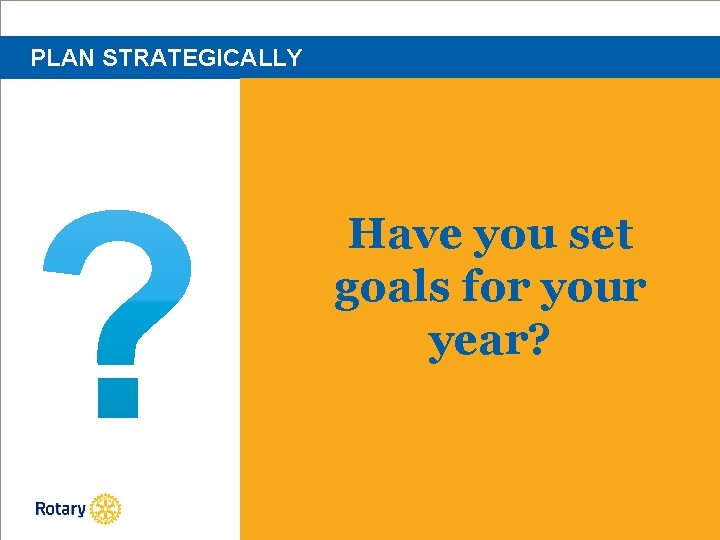 PLAN STRATEGICALLY

?

Have you set goals for your year?

Rotary